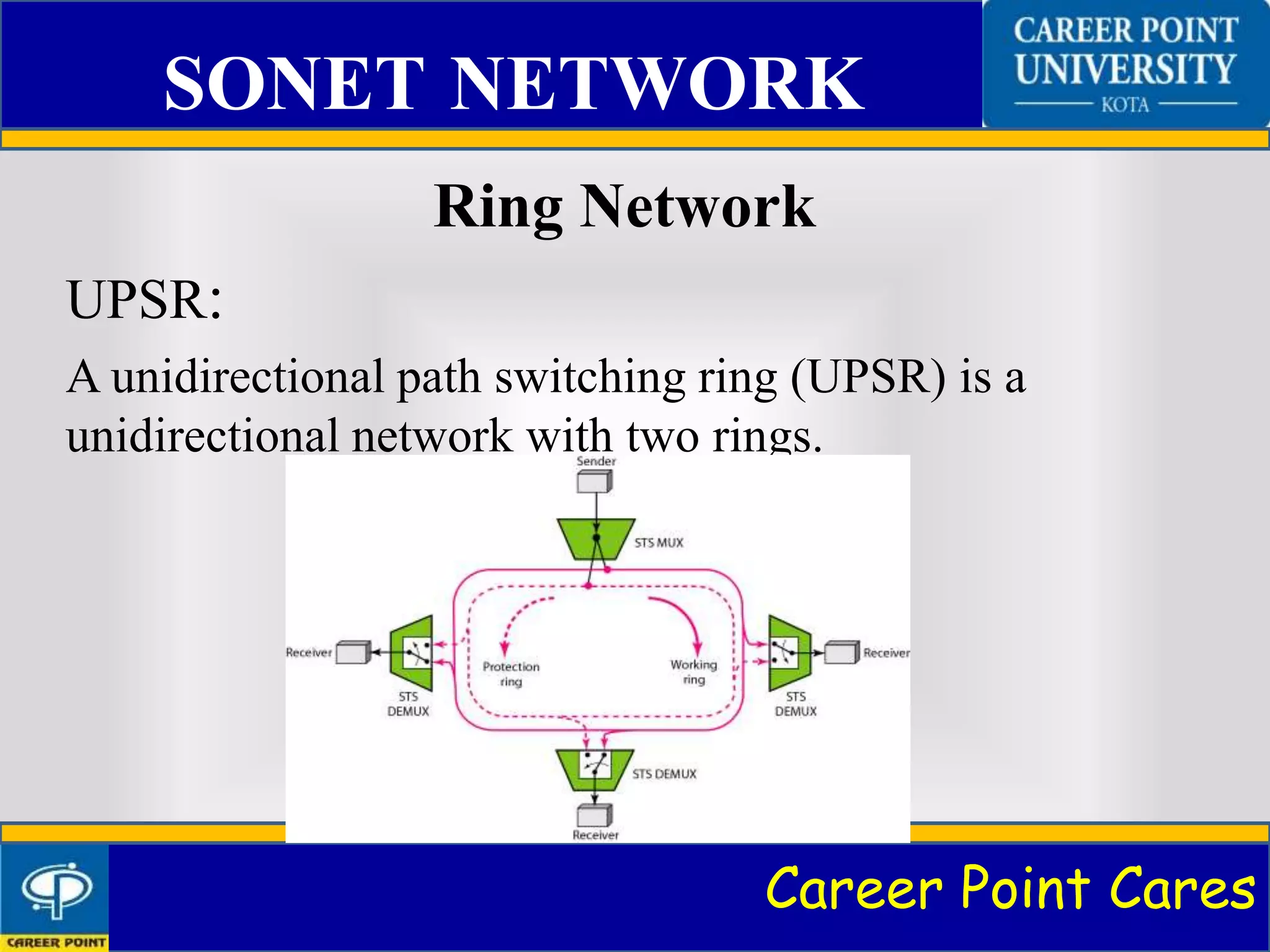 SONET NETWORK

CAREER POINT UNIVERSITY
KOTA

Ring Network

UPSR:

A unidirectional path switching ring (UPSR) is a unidirectional network with two rings.

Sender

STS MUX

Receiver

STS DEMUX

Protection ring

Working ring

Receiver

STS DEMUX

STS DEMUX

Receiver

CAREER POINT

Career Point Cares